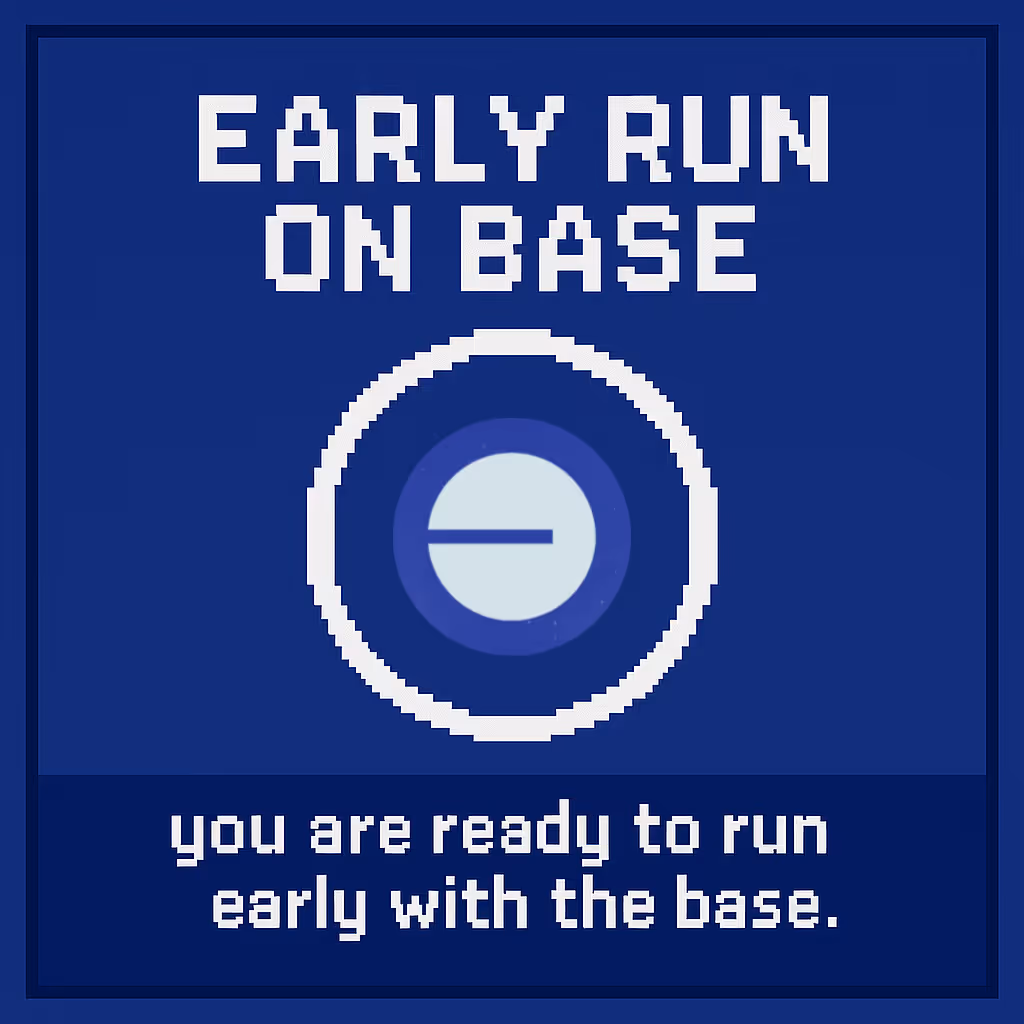 EARLY RUN ON BASE

you are ready to run early with the base.